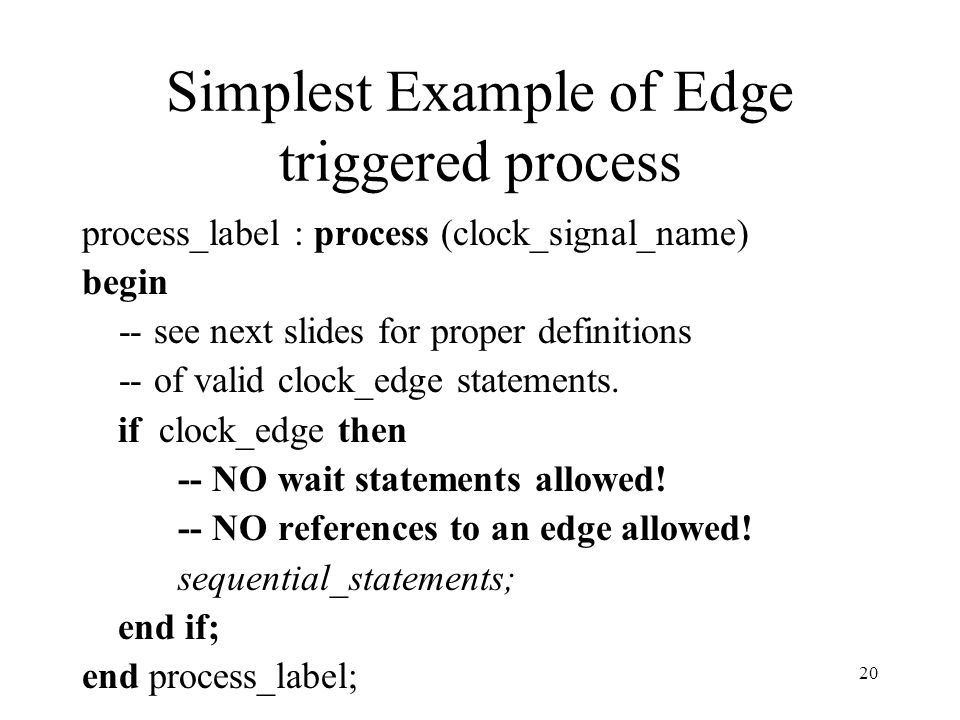 Simplest Example of Edge triggered process

process_label : process (clock_signal_name)
begin
-- see next slides for proper definitions
-- of valid clock_edge statements.
if clock_edge then
-- NO wait statements allowed!
-- NO references to an edge allowed!
sequential_statements;
end if;
end process_label;

20